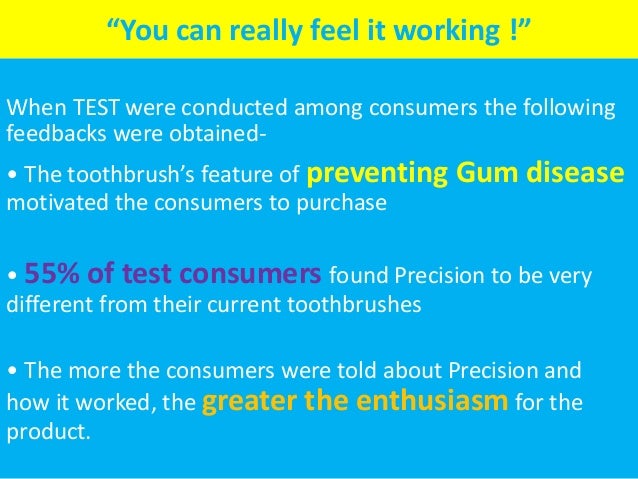 “You can really feel it working !”

When TEST were conducted among consumers the following feedbacks were obtained-

• The toothbrush’s feature of preventing Gum disease motivated the consumers to purchase

• 55% of test consumers found Precision to be very different from their current toothbrushes

• The more the consumers were told about Precision and how it worked, the greater the enthusiasm for the product.